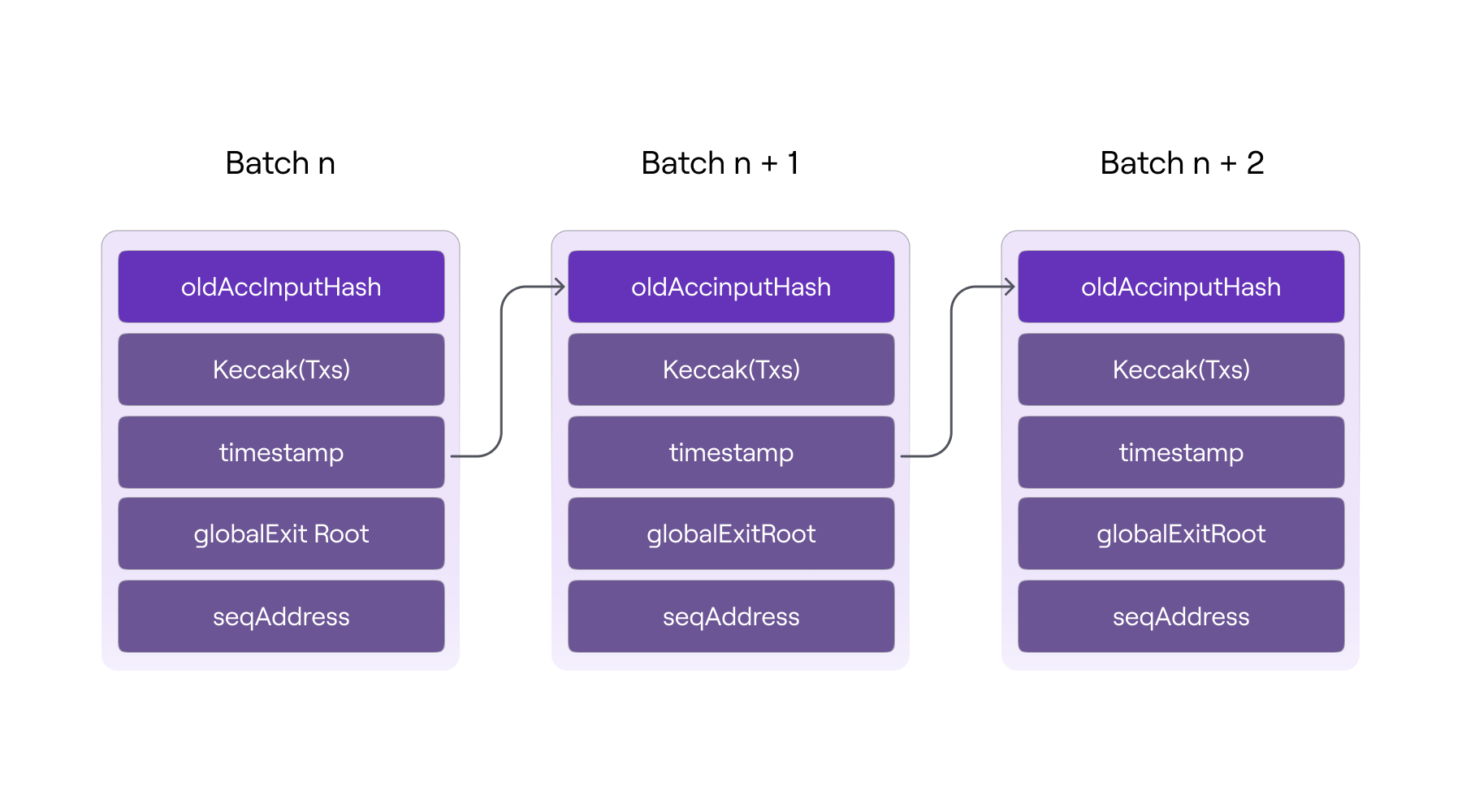 Batch n

oldAccInputHash

Keccak(Txs)

timestamp

globalExit Root

seqAddress

Batch n + 1

oldAccinputHash

Keccak(Txs)

timestamp

globalExitRoot

seqAddress

Batch n + 2

oldAccinputHash

Keccak(Txs)

timestamp

globalExitRoot

seqAddress